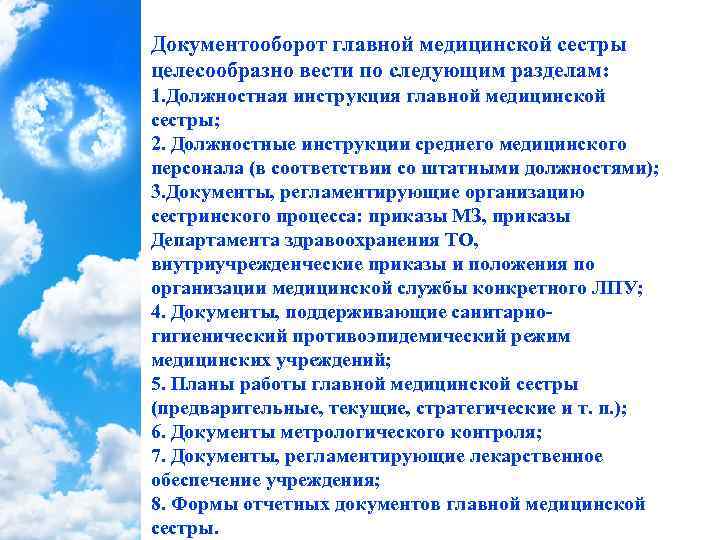 Документооборот главной медицинской сестры целесообразно вести по следующим разделам:
1.Должностная инструкция главной медицинской сестры;
2. Должностные инструкции среднего медицинского персонала (в соответствии со штатными должностями);
3.Документы, регламентирующие организацию сестринского процесса: приказы МЗ, приказы Департамента здравоохранения ТО, внутриучрежденческие приказы и положения по организации медицинской службы конкретного ЛПУ;
4. Документы, поддерживающие санитарно-гигиенический противоэпидемический режим медицинских учреждений;
5. Планы работы главной медицинской сестры (предварительные, текущие, стратегические и т. п.);
6. Документы метрологического контроля;
7. Документы, регламентирующие лекарственное обеспечение учреждения;
8. Формы отчетных документов главной медицинской сестры.